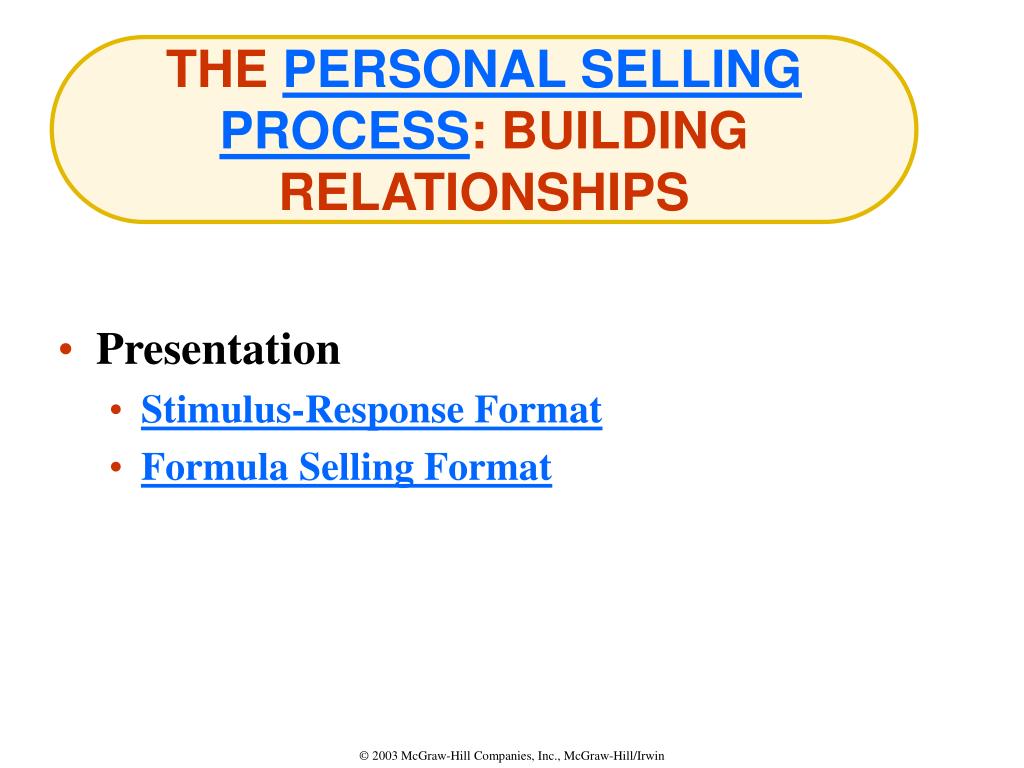 THE PERSONAL SELLING PROCESS: BUILDING RELATIONSHIPS

• Presentation
• Stimulus-Response Format
• Formula Selling Format

© 2003 McGraw-Hill Companies, Inc., McGraw-Hill/Irwin